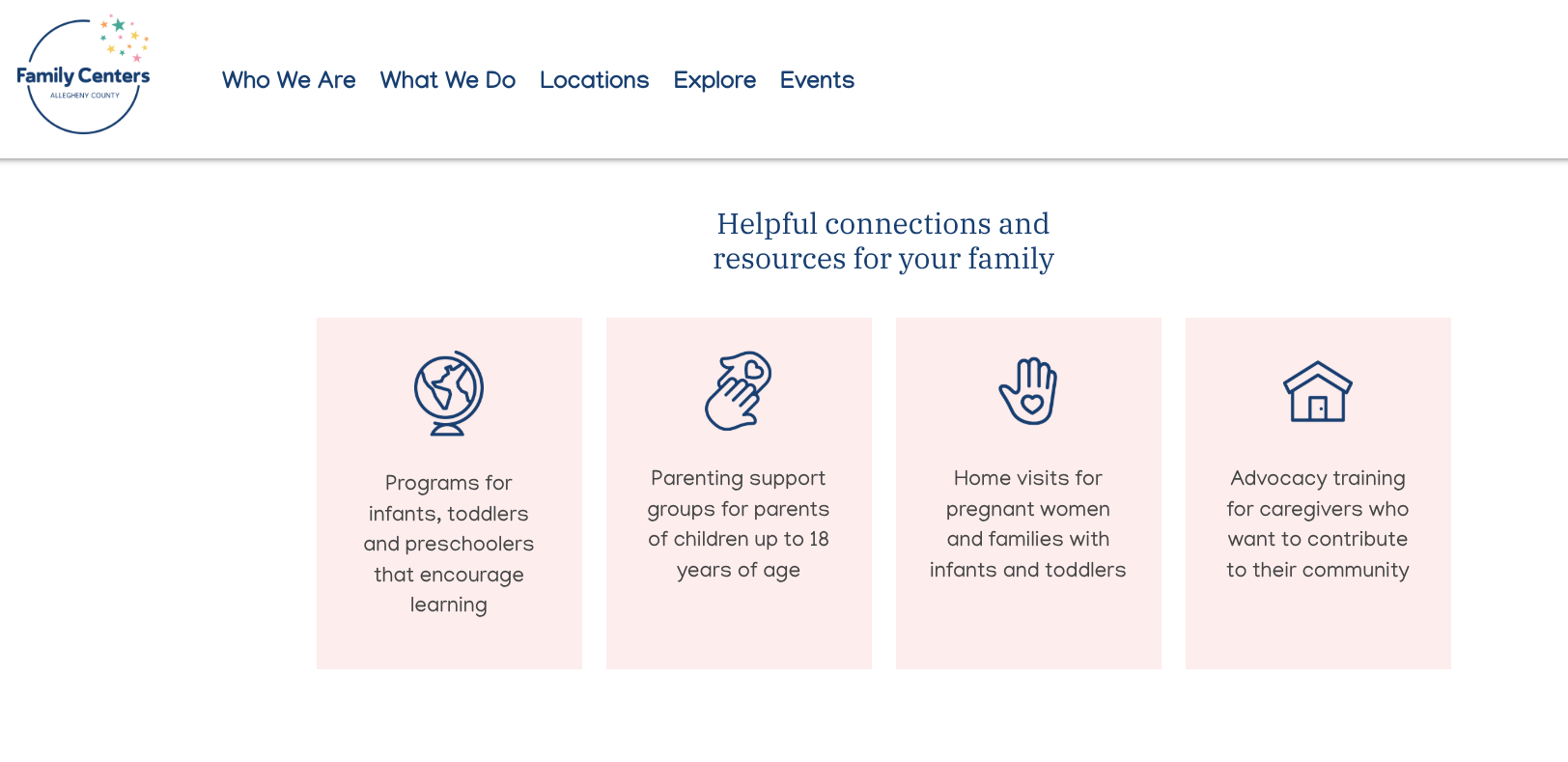 Family Centers
ALLEGHENY COUNTY

Who We Are What We Do Locations Explore Events

Helpful connections and resources for your family

Programs for infants, toddlers and preschoolers that encourage learning

Parenting support groups for parents of children up to 18 years of age

Home visits for pregnant women and families with infants and toddlers

Advocacy training for caregivers who want to contribute to their community